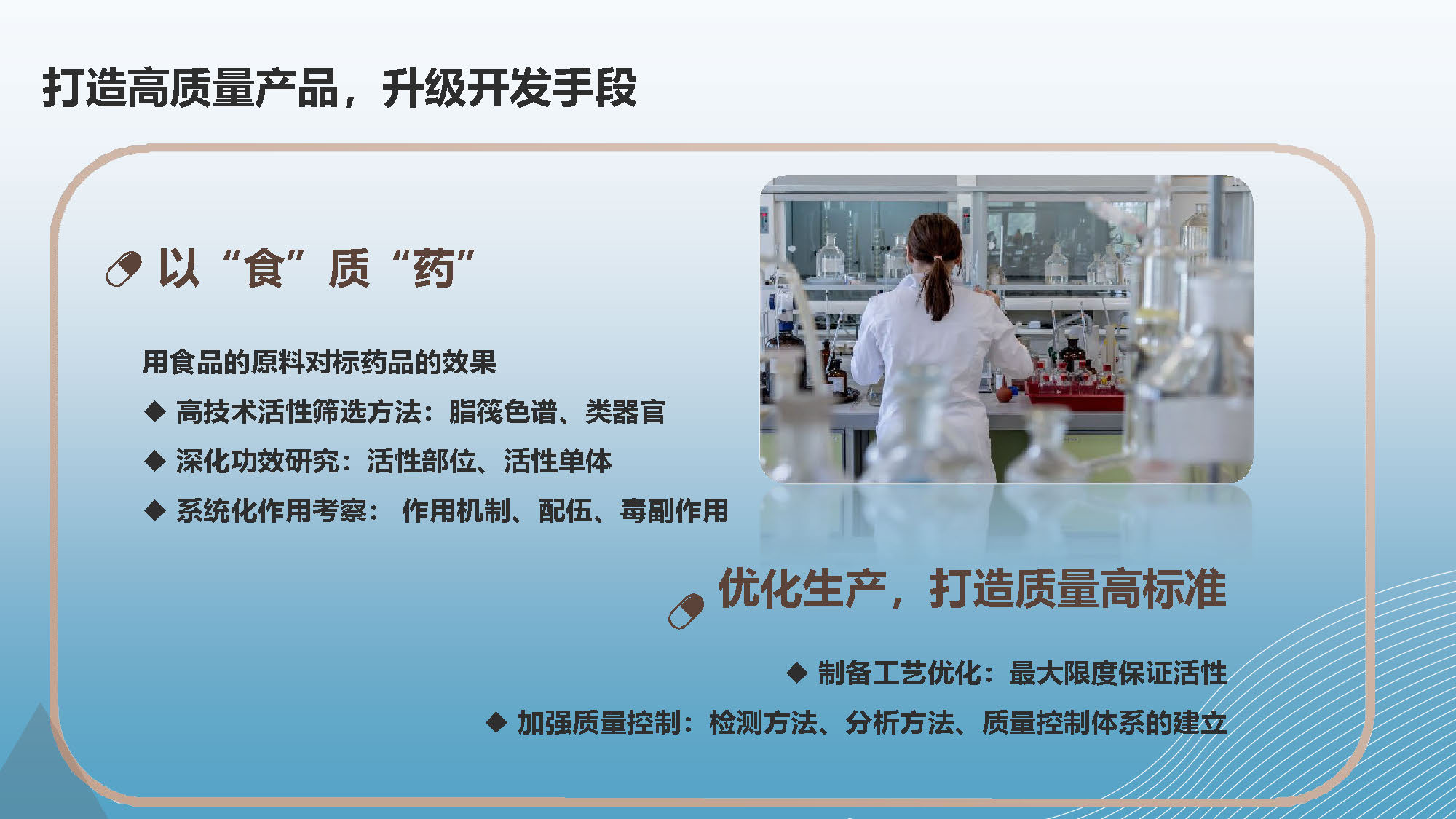 打造高质量产品，升级开发手段

以“食”质“药”

用食品的原料对标药品的效果

◆ 高技术活性筛选方法：脂筏色谱、类器官

◆ 深化功效研究：活性部位、活性单体

◆ 系统化作用考察： 作用机制、配伍、毒副作用

优化生产，打造质量高标准

◆ 制备工艺优化：最大限度保证活性

◆ 加强质量控制：检测方法、分析方法、质量控制体系的建立